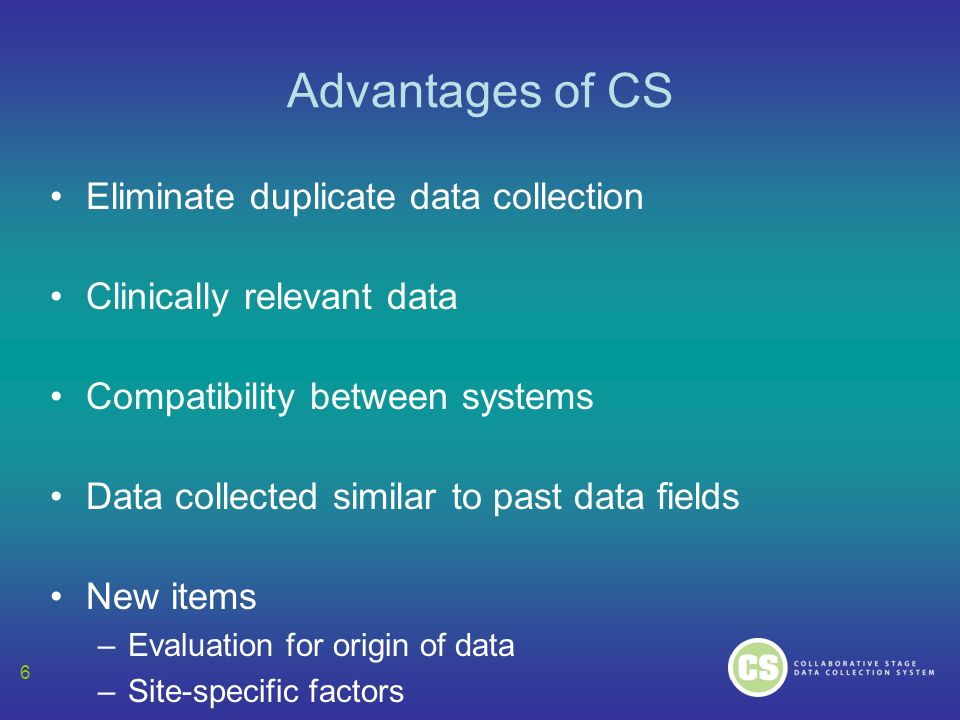 Advantages of CS

• Eliminate duplicate data collection

• Clinically relevant data

• Compatibility between systems

• Data collected similar to past data fields

• New items
– Evaluation for origin of data
– Site-specific factors

6

CS COLLABORATIVE STAGE DATA COLLECTION SYSTEM